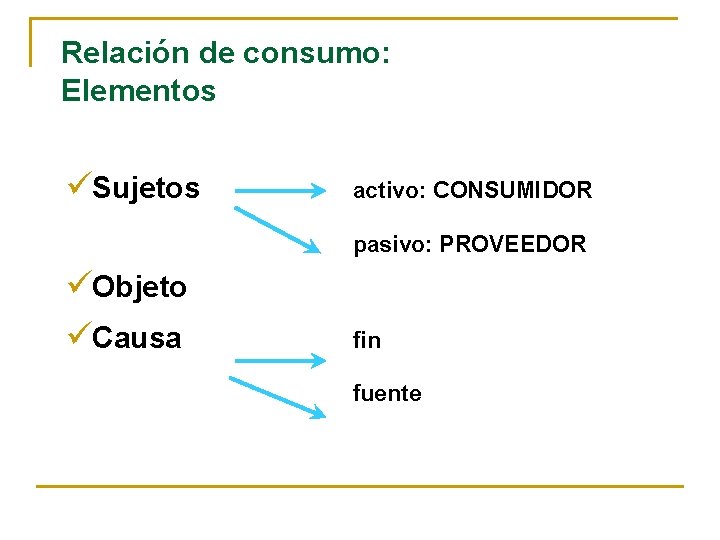 Relación de consumo:
Elementos

✓Sujetos

activo: CONSUMIDOR

pasivo: PROVEEDOR

✓Objeto

✓Causa

fin

fuente